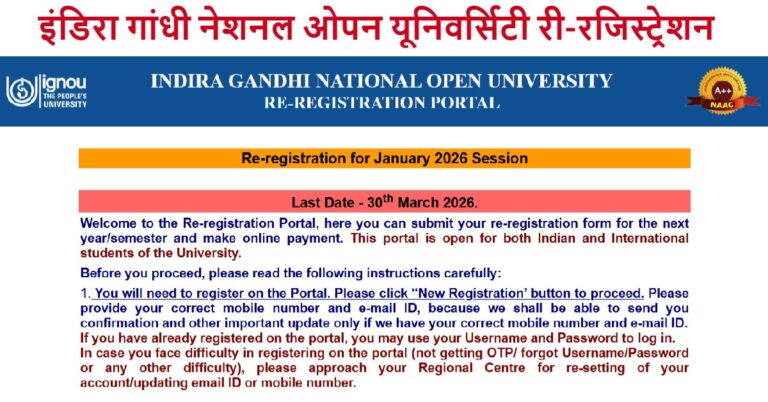 इंडिरा गांधी नेशनल ओपन यूनिवर्सिटी री-रजिस्ट्रेशन

ignou THE PEOPLE'S UNIVERSITY

INDIRA GANDHI NATIONAL OPEN UNIVERSITY
RE-REGISTRATION PORTAL

A++ NAAC

Re-registration for January 2026 Session

Last Date - 30$^{th}$ March 2026.

Welcome to the Re-registration Portal, here you can submit your re-registration form for the next year/semester and make online payment. This portal is open for both Indian and International students of the University.

Before you proceed, please read the following instructions carefully:

1. You will need to register on the Portal. Please click "New Registration' button to proceed. Please provide your correct mobile number and e-mail ID, because we shall be able to send you confirmation and other important update only if we have your correct mobile number and e-mail ID. If you have already registered on the portal, you may use your Username and Password to log in. In case you face difficulty in registering on the portal (not getting OTP/ forgot Username/Password or any other difficulty), please approach your Regional Centre for re-setting of your account/updating email ID or mobile number.